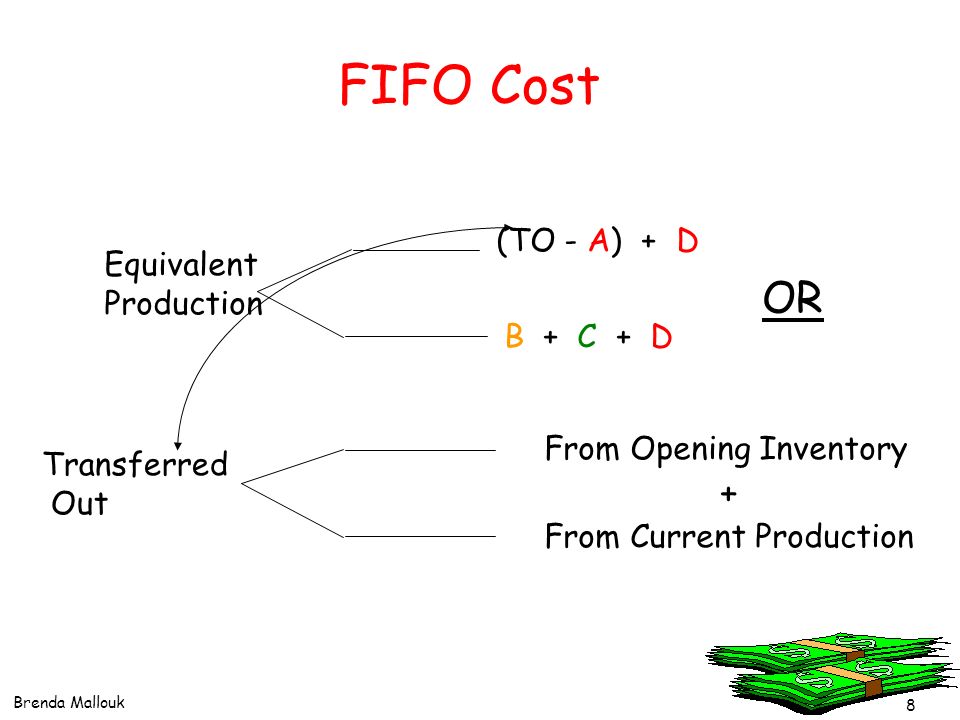 FIFO Cost

Equivalent Production

(TO - A) + D

OR

B + C + D

Transferred Out

From Opening Inventory
+
From Current Production

Brenda Mallouk

8